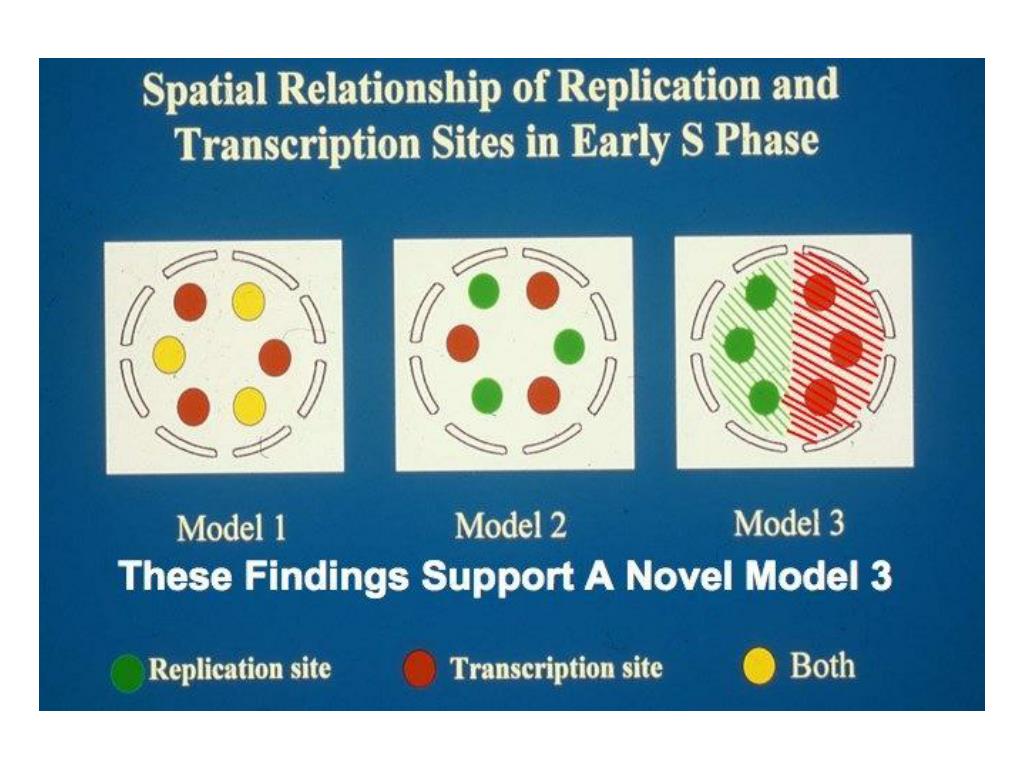 Spatial Relationship of Replication and Transcription Sites in Early S Phase

Model 1

Model 2

Model 3

These Findings Support A Novel Model 3

Replication site

Transcription site

Both